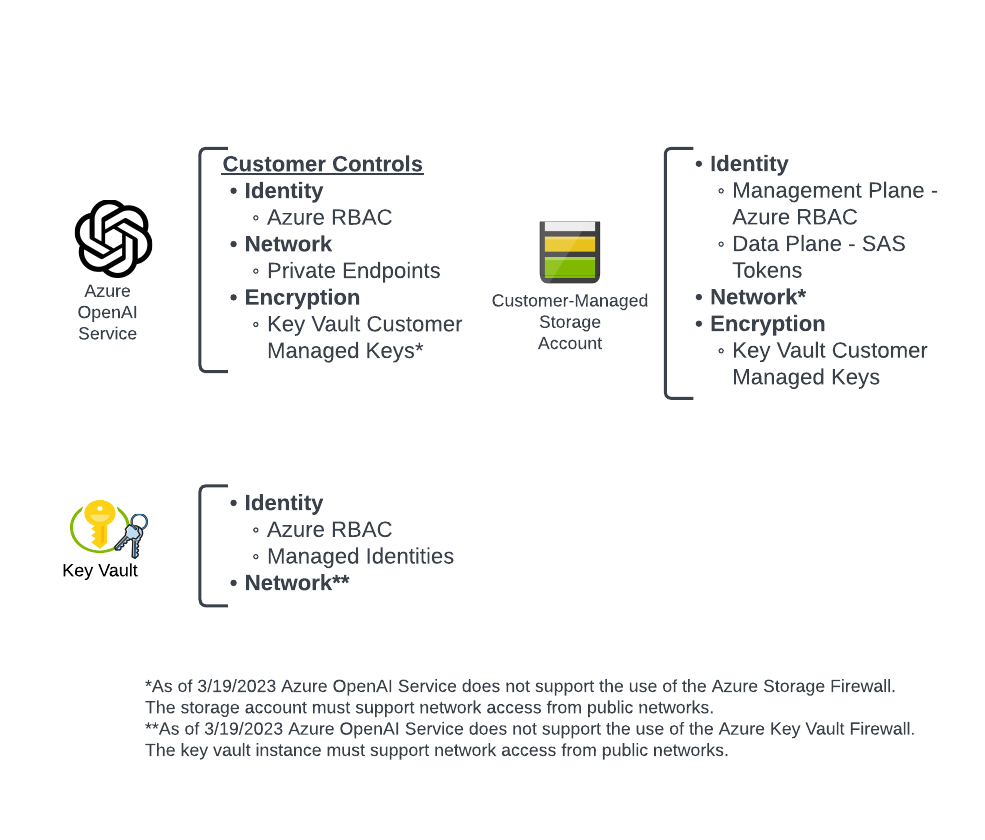 Azure OpenAI Service

Customer Controls
• Identity
◦ Azure RBAC
• Network
◦ Private Endpoints
• Encryption
◦ Key Vault Customer Managed Keys*

Customer-Managed Storage Account

• Identity
◦ Management Plane - Azure RBAC
◦ Data Plane - SAS Tokens
• Network*
• Encryption
◦ Key Vault Customer Managed Keys

Key Vault

• Identity
◦ Azure RBAC
◦ Managed Identities
• Network**

*As of 3/19/2023 Azure OpenAI Service does not support the use of the Azure Storage Firewall. The storage account must support network access from public networks.
**As of 3/19/2023 Azure OpenAI Service does not support the use of the Azure Key Vault Firewall. The key vault instance must support network access from public networks.